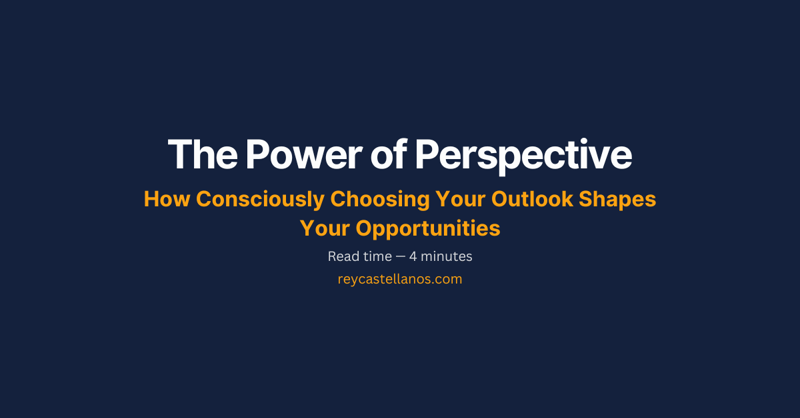 The Power of Perspective

How Consciously Choosing Your Outlook Shapes Your Opportunities

Read time — 4 minutes

reycastellanos.com